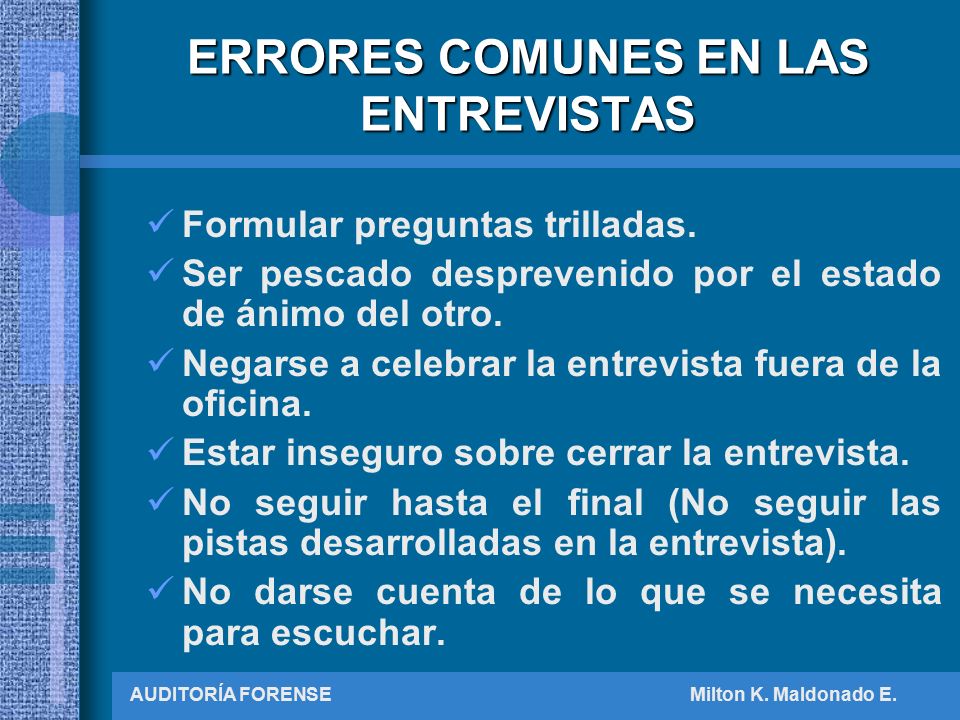 ERRORES COMUNES EN LAS ENTREVISTAS

✓ Formular preguntas trilladas.
✓ Ser pescado desprevenido por el estado de ánimo del otro.
✓ Negarse a celebrar la entrevista fuera de la oficina.
✓ Estar inseguro sobre cerrar la entrevista.
✓ No seguir hasta el final (No seguir las pistas desarrolladas en la entrevista).
✓ No darse cuenta de lo que se necesita para escuchar.

AUDITORÍA FORENSE

Milton K. Maldonado E.